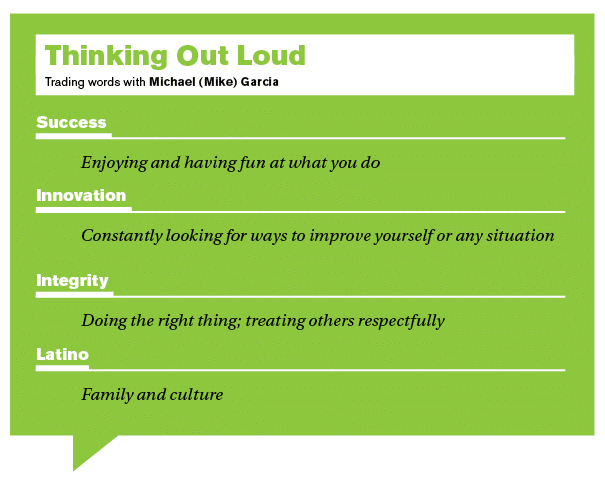 Thinking Out Loud
Trading words with Michael (Mike) Garcia

Success

Enjoying and having fun at what you do

Innovation

Constantly looking for ways to improve yourself or any situation

Integrity

Doing the right thing; treating others respectfully

Latino

Family and culture